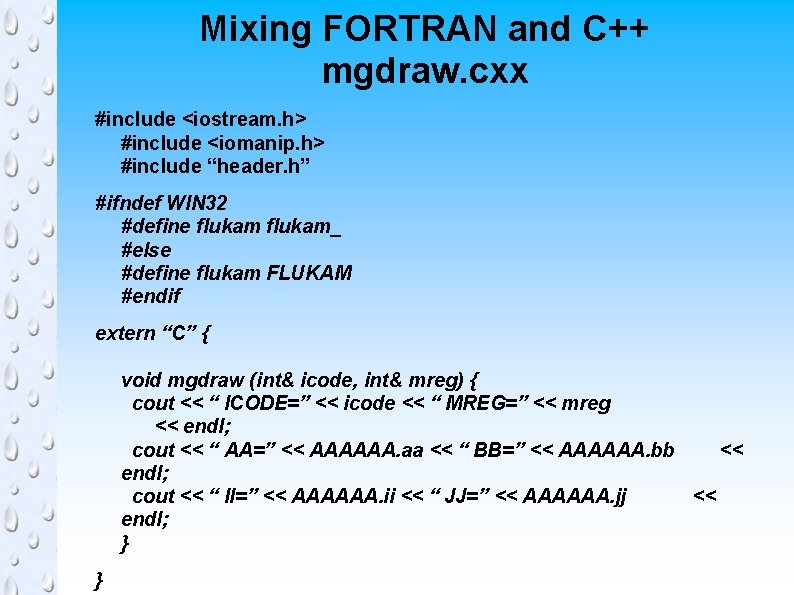 Mixing FORTRAN and C++
mgdraw.cxx

#include <iostream.h>
#include <iomanip.h>
#include “header.h”

#ifndef WIN32
#define flukam flukam_
#else
#define flukam FLUKAM
#endif

extern “C” {

void mgdraw (int& icode, int& mreg) {
cout << “ ICODE=” << icode << “ MREG=” << mreg
<< endl;
cout << “ AA=” << AAAAAA.aa << “ BB=” << AAAAAA.bb << endl;
cout << “ II=” << AAAAAA.ii << “ JJ=” << AAAAAA.jj << endl;
}

}